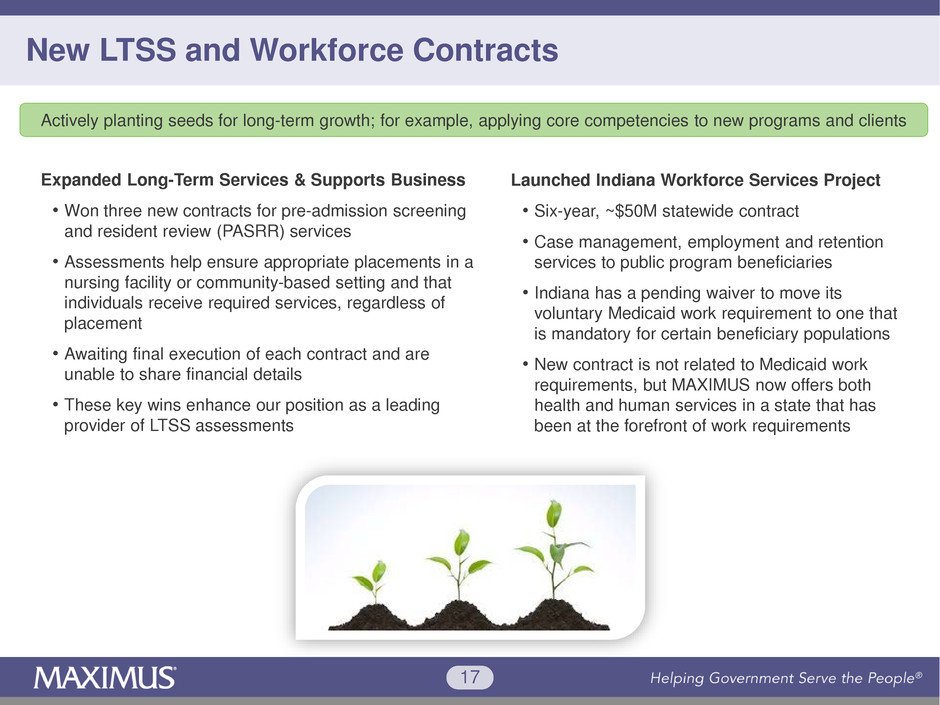 New LTSS and Workforce Contracts

Actively planting seeds for long-term growth; for example, applying core competencies to new programs and clients

Expanded Long-Term Services & Supports Business

• Won three new contracts for pre-admission screening and resident review (PASRR) services

• Assessments help ensure appropriate placements in a nursing facility or community-based setting and that individuals receive required services, regardless of placement

• Awaiting final execution of each contract and are unable to share financial details

• These key wins enhance our position as a leading provider of LTSS assessments

Launched Indiana Workforce Services Project

• Six-year, ~$50M statewide contract

• Case management, employment and retention services to public program beneficiaries

• Indiana has a pending waiver to move its voluntary Medicaid work requirement to one that is mandatory for certain beneficiary populations

• New contract is not related to Medicaid work requirements, but MAXIMUS now offers both health and human services in a state that has been at the forefront of work requirements

MAXIMUS®

17

Helping Government Serve the People®